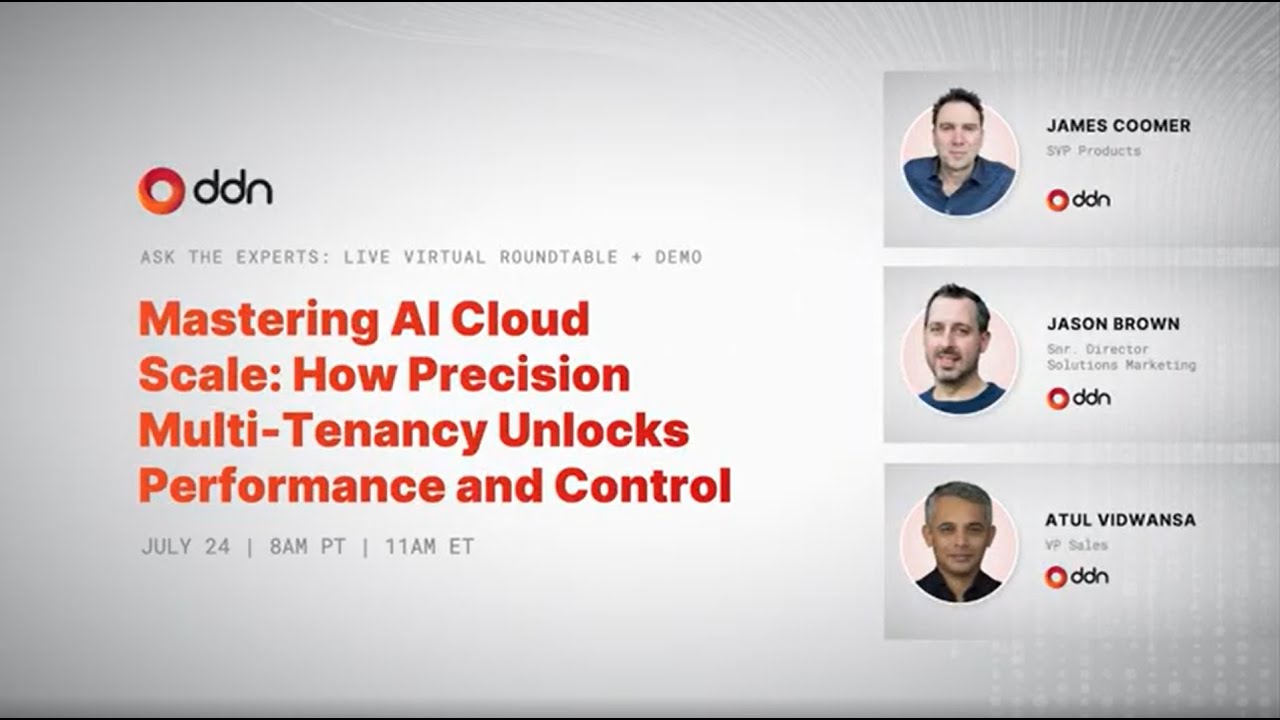 ddn

ASK THE EXPERTS: LIVE VIRTUAL ROUNDTABLE + DEMO

Mastering AI Cloud Scale: How Precision Multi-Tenancy Unlocks Performance and Control

JULY 24 | 8AM PT | 11AM ET

JAMES COOMER
SVP Products
ddn

JASON BROWN
Snr. Director
Solutions Marketing
ddn

ATUL VIDWANSA
VP Sales
ddn